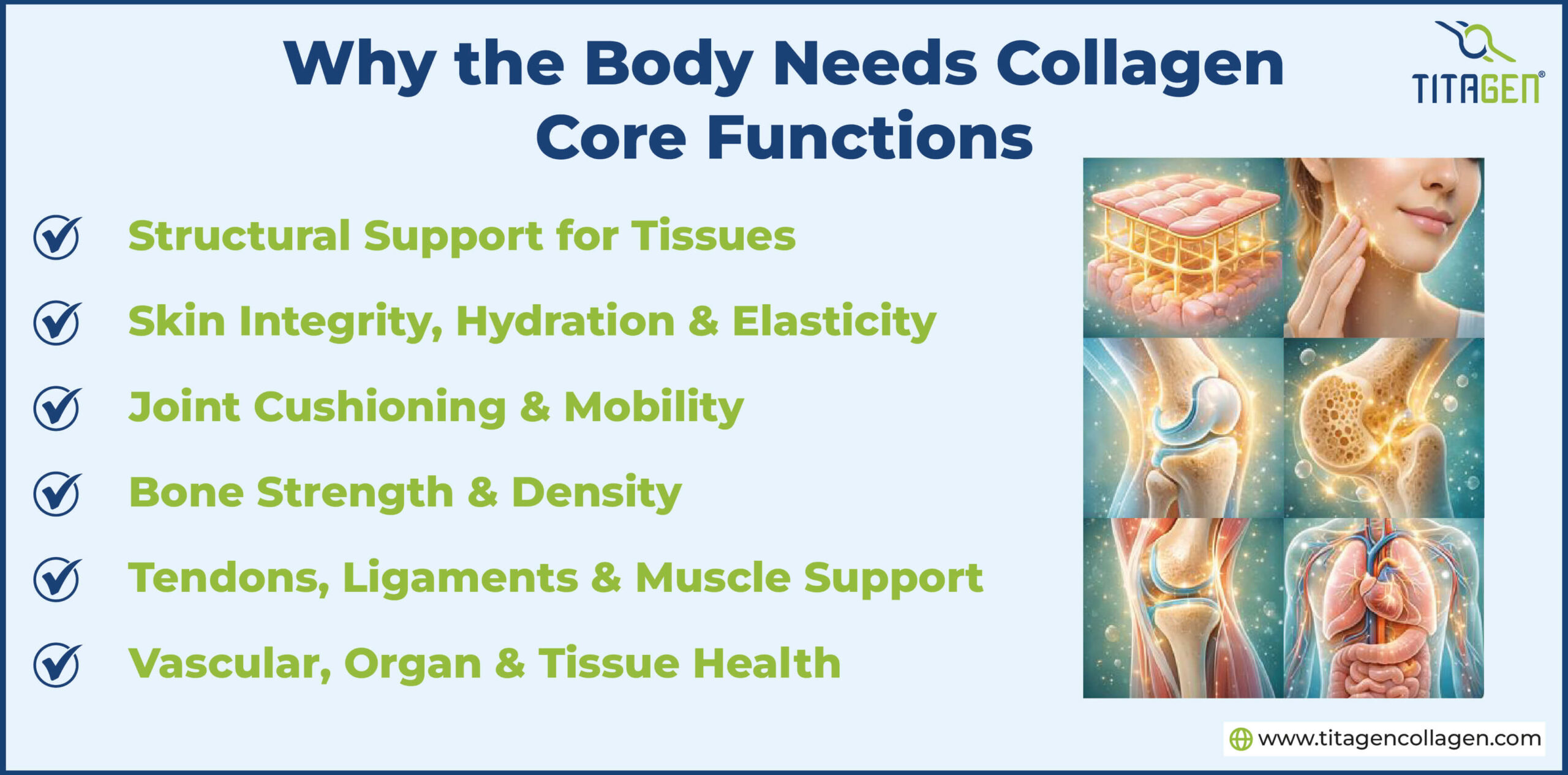 Why the Body Needs Collagen
Core Functions

TITAGEN®

Structural Support for Tissues

Skin Integrity, Hydration & Elasticity

Joint Cushioning & Mobility

Bone Strength & Density

Tendons, Ligaments & Muscle Support

Vascular, Organ & Tissue Health

www.titagencollagen.com